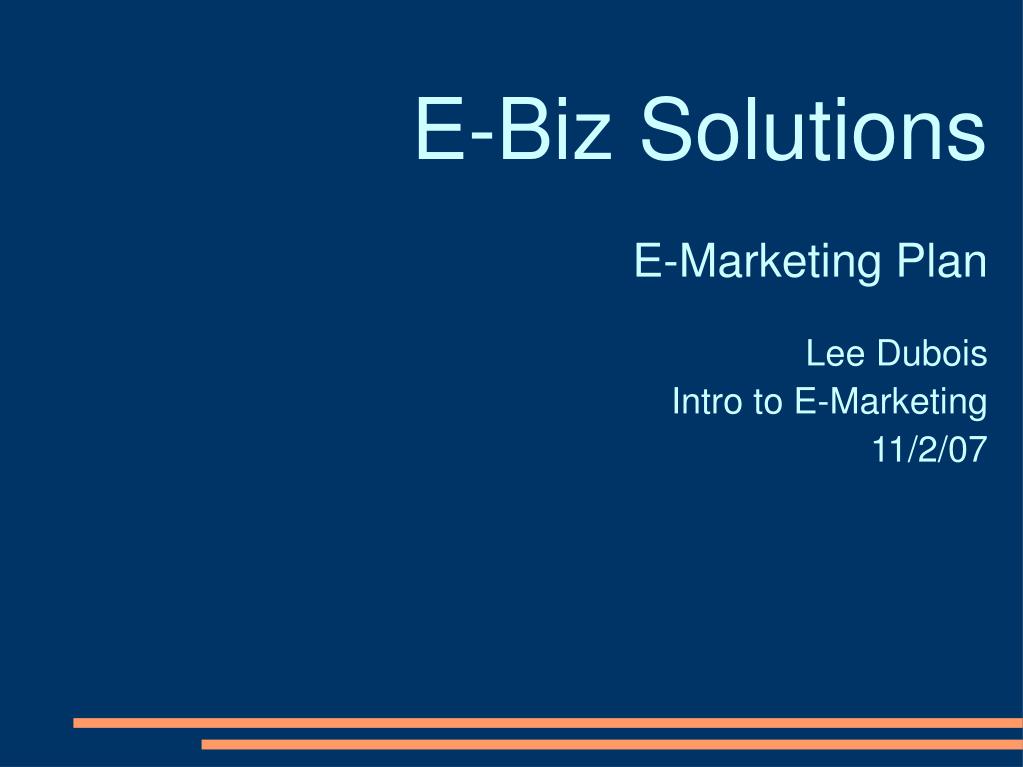 E-Biz Solutions

E-Marketing Plan

Lee Dubois
Intro to E-Marketing
11/2/07